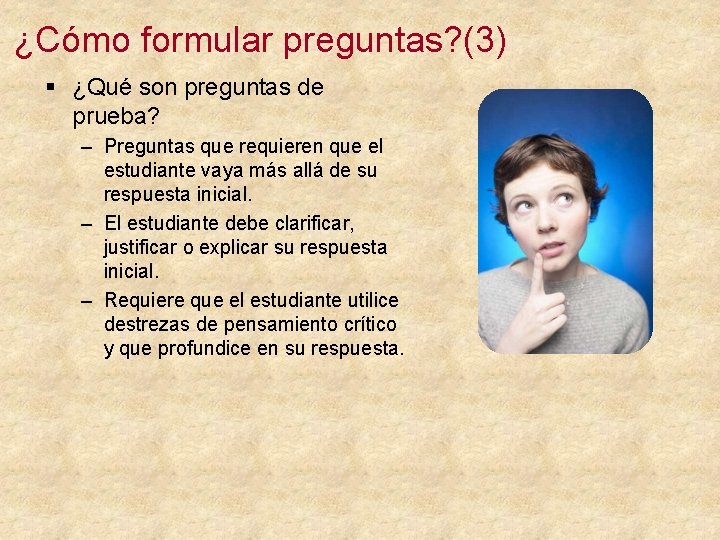 ¿Cómo formular preguntas?(3)

▪ ¿Qué son preguntas de prueba?

– Preguntas que requieren que el estudiante vaya más allá de su respuesta inicial.

– El estudiante debe clarificar, justificar o explicar su respuesta inicial.

– Requiere que el estudiante utilice destrezas de pensamiento crítico y que profundice en su respuesta.